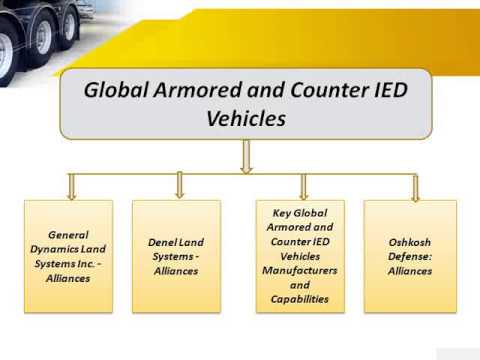 Global Armored and Counter IED Vehicles

General Dynamics Land Systems Inc. - Alliances

Denel Land Systems - Alliances

Key Global Armored and Counter IED Vehicles Manufacturers and Capabilities

Oshkosh Defense: Alliances